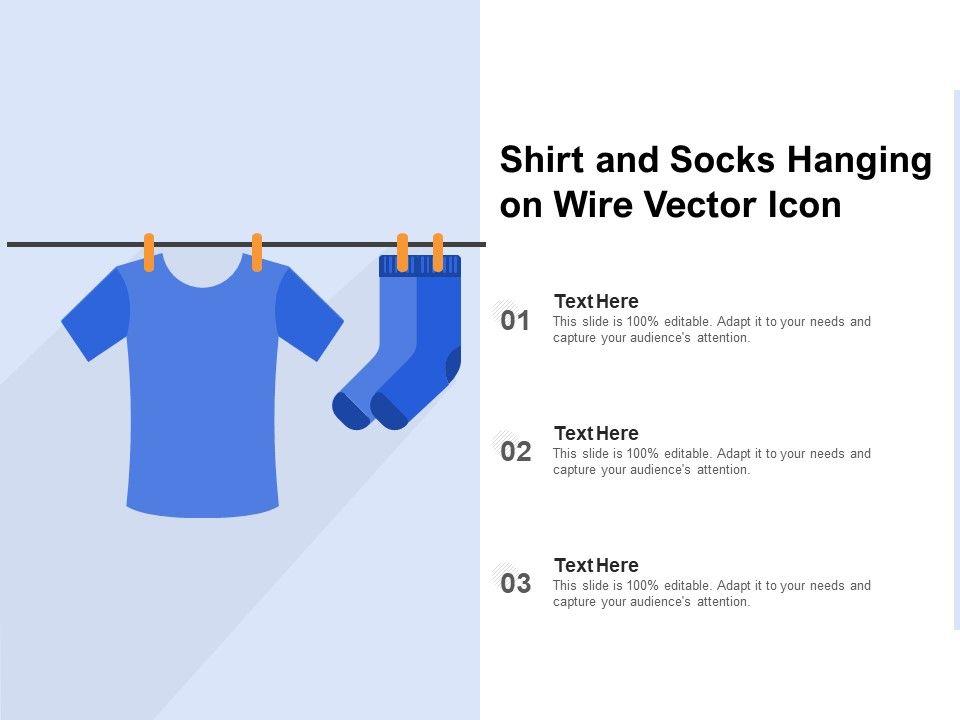 Shirt and Socks Hanging on Wire Vector Icon

01
Text Here
This slide is 100% editable. Adapt it to your needs and capture your audience's attention.

02
Text Here
This slide is 100% editable. Adapt it to your needs and capture your audience's attention.

03
Text Here
This slide is 100% editable. Adapt it to your needs and capture your audience's attention.